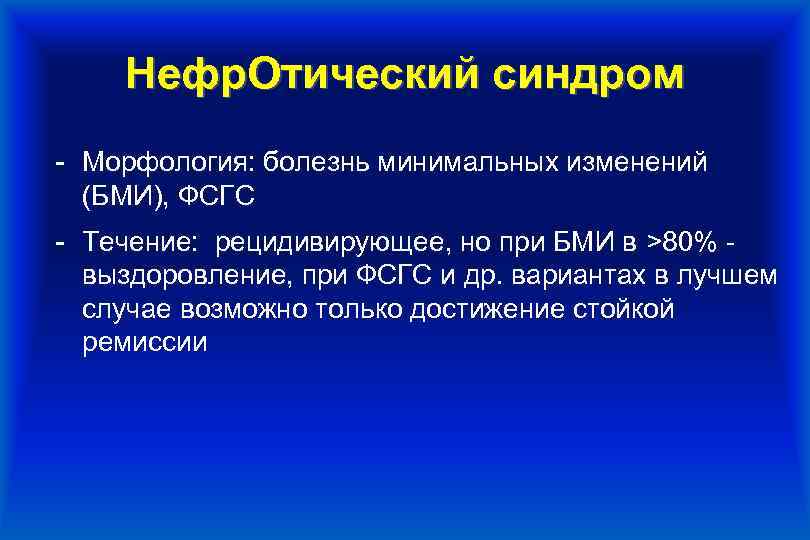 НефрОтический синдром

- Морфология: болезнь минимальных изменений (БМИ), ФСГС

- Течение: рецидивирующее, но при БМИ в >80% - выздоровление, при ФСГС и др. вариантах в лучшем случае возможно только достижение стойкой ремиссии